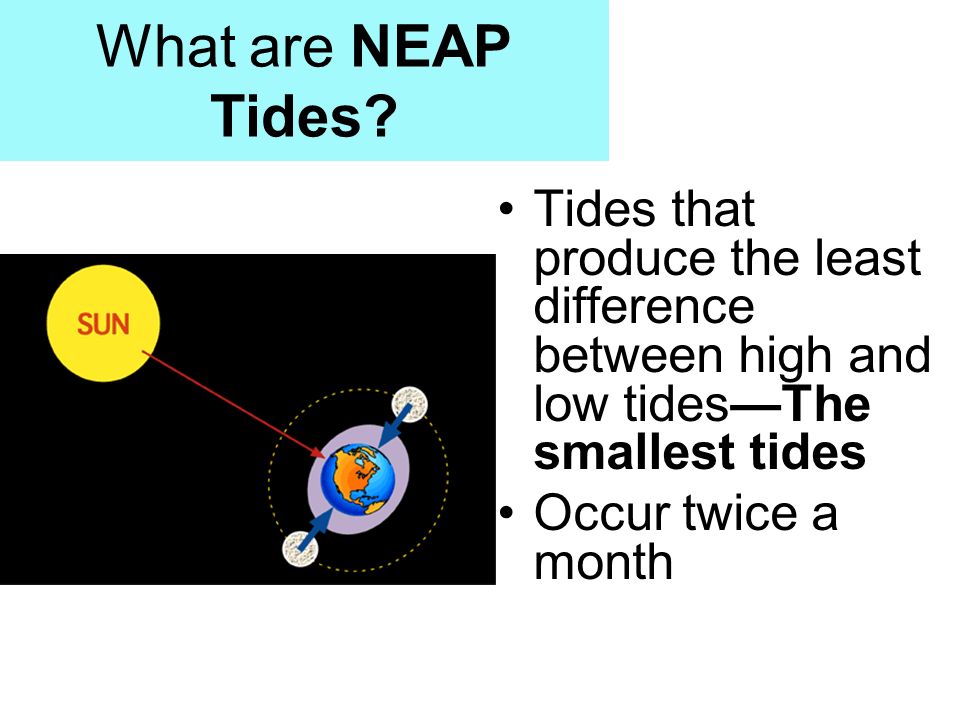 What are NEAP Tides?

SUN

• Tides that produce the least difference between high and low tides—The smallest tides
• Occur twice a month